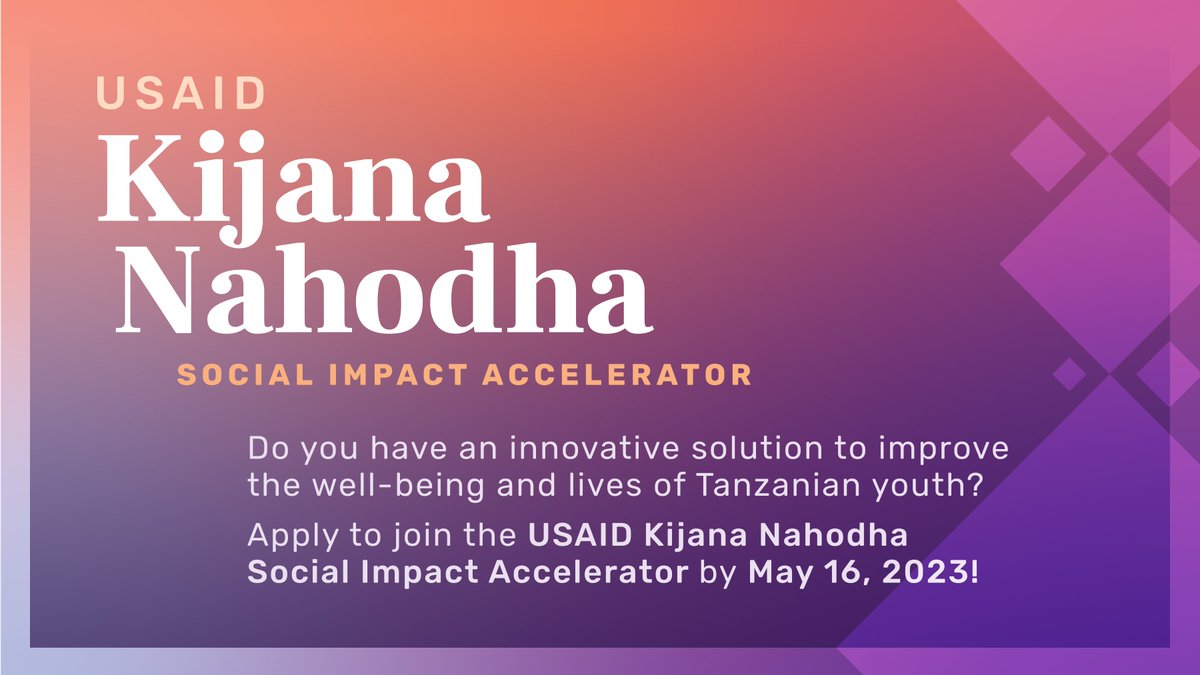 USAID
Kijana Nahodha
SOCIAL IMPACT ACCELERATOR

Do you have an innovative solution to improve the well-being and lives of Tanzanian youth?

Apply to join the USAID Kijana Nahodha Social Impact Accelerator by May 16, 2023!